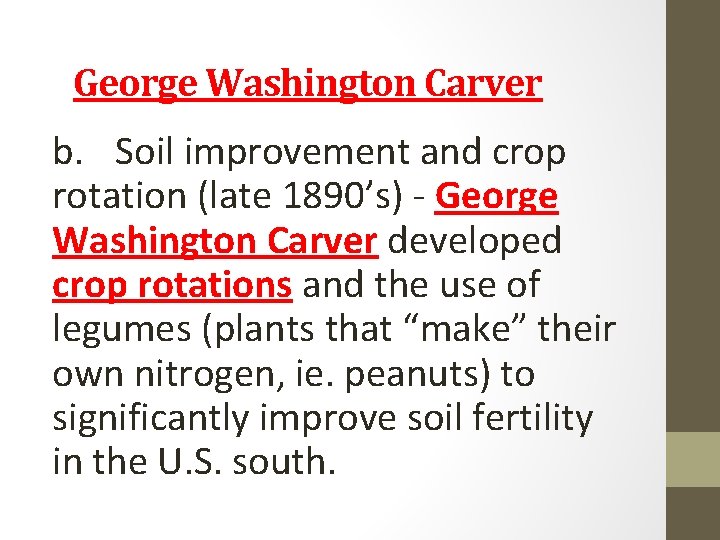 George Washington Carver

b. Soil improvement and crop rotation (late 1890’s) - George Washington Carver developed crop rotations and the use of legumes (plants that “make” their own nitrogen, ie. peanuts) to significantly improve soil fertility in the U.S. south.